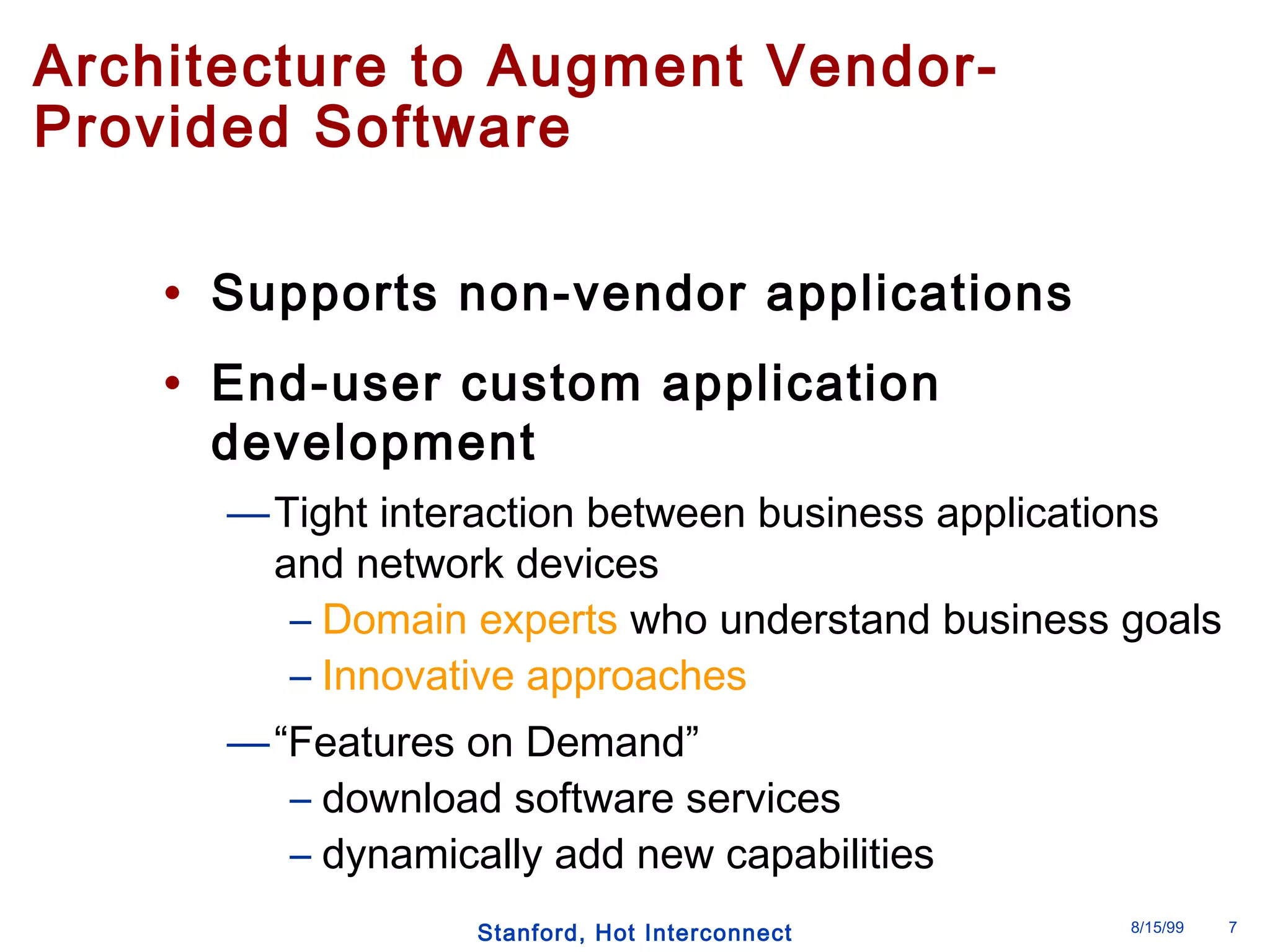 Architecture to Augment Vendor-Provided Software

• Supports non-vendor applications

• End-user custom application development

—Tight interaction between business applications and network devices

– Domain experts who understand business goals

– Innovative approaches

—“Features on Demand”

– download software services

– dynamically add new capabilities

Stanford, Hot Interconnect

8/15/99

7